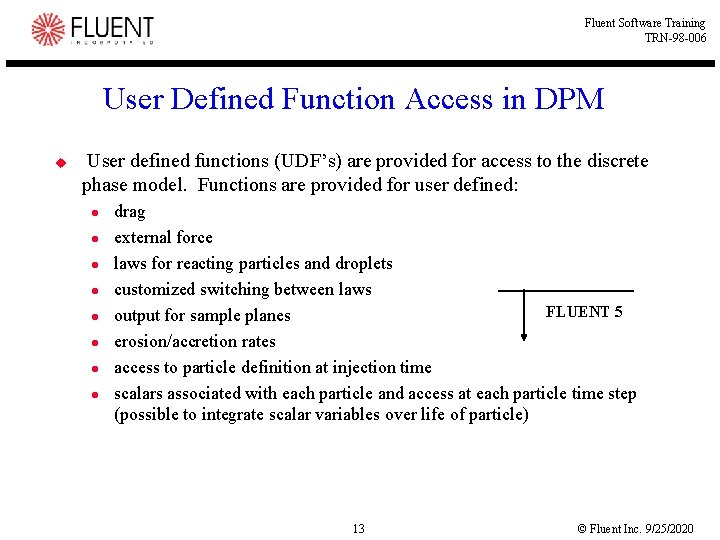 FLUENT
INCORPORATED

Fluent Software Training
TRN-98-006

User Defined Function Access in DPM

User defined functions (UDF's) are provided for access to the discrete phase model. Functions are provided for user defined:

- drag
- external force
- laws for reacting particles and droplets
- customized switching between laws
- output for sample planes
- erosion/accretion rates
- access to particle definition at injection time
- scalars associated with each particle and access at each particle time step (possible to integrate scalar variables over life of particle)

FLUENT 5

13

© Fluent Inc. 9/25/2020